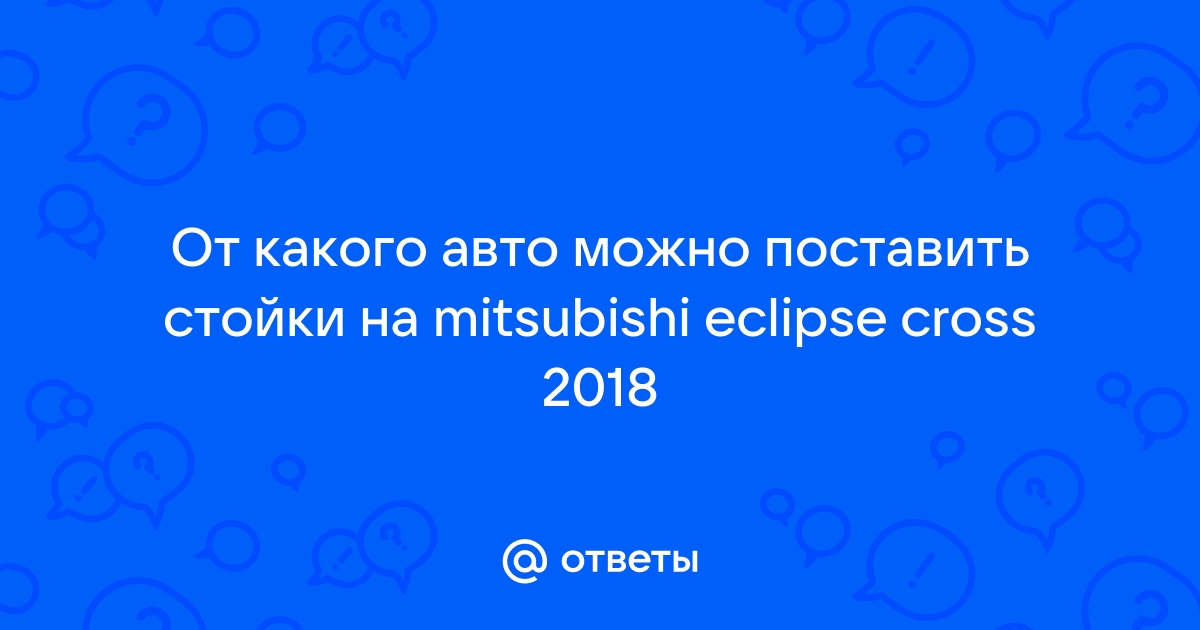 От какого авто можно поставить стойки на mitsubishi eclipse cross 2018

@ ответы